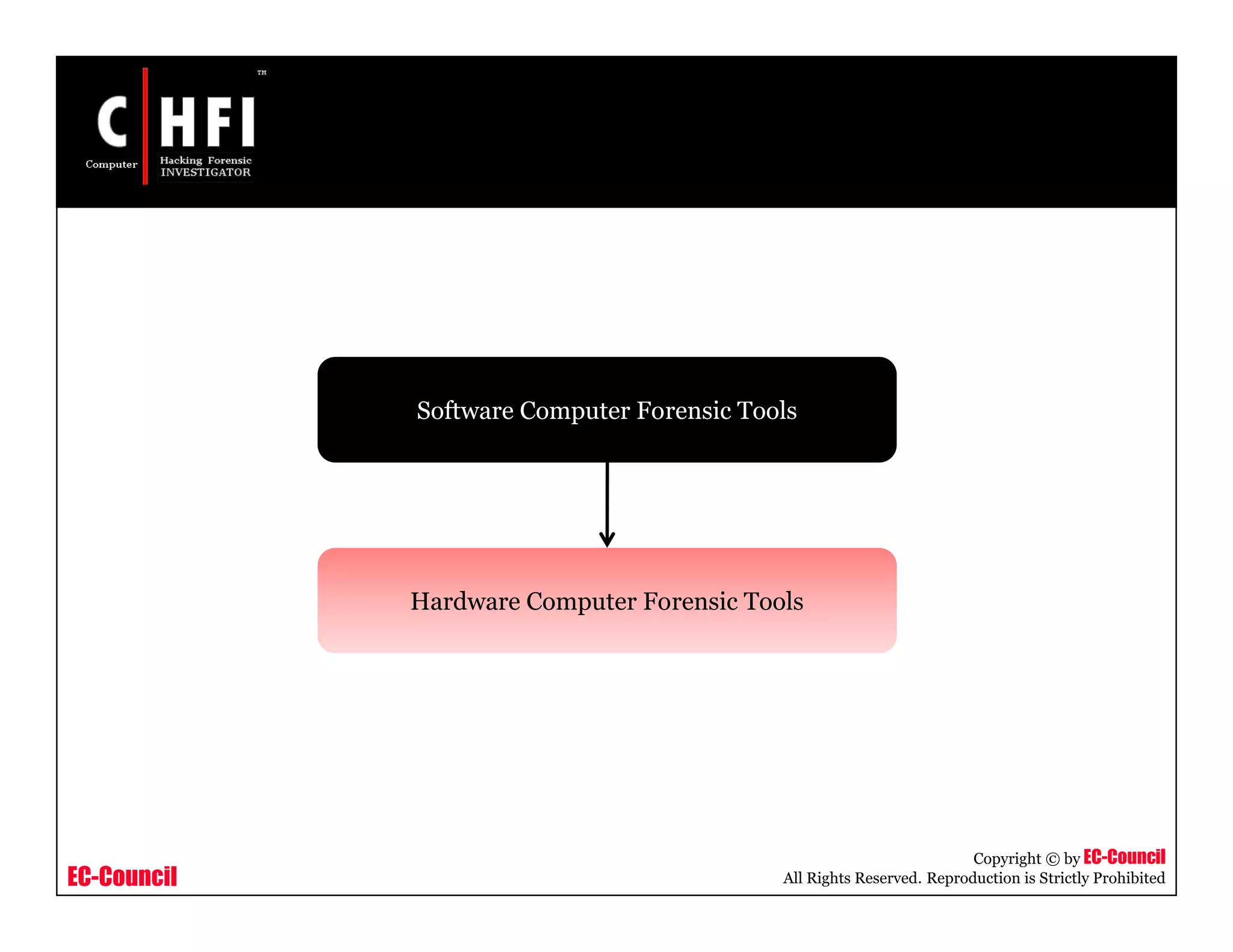 C HFI ™
Computer Hacking Forensic INVESTIGATOR

Software Computer Forensic Tools

Hardware Computer Forensic Tools

EC-Council

Copyright © by EC-Council
All Rights Reserved. Reproduction is Strictly Prohibited